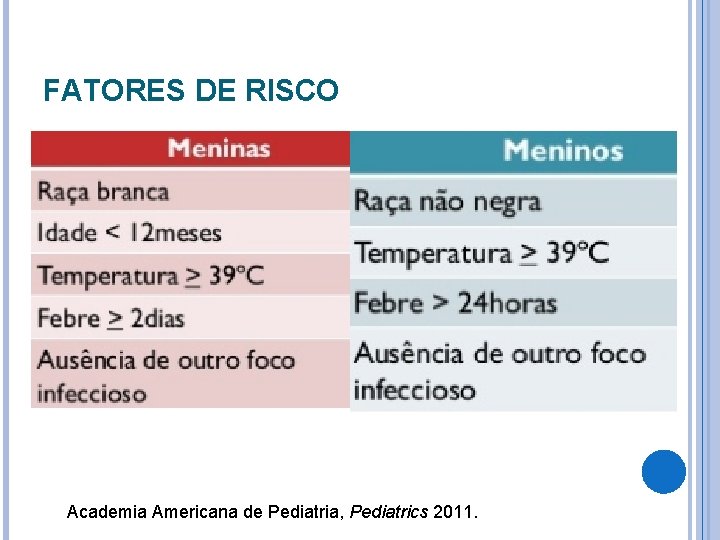 FATORES DE RISCO

| Meninas |
|---|
| Raça branca |
| Idade < 12meses |
| Temperatura $\geq$ 39°C |
| Febre $\geq$ 2dias |
| Ausência de outro foco infeccioso |

| Meninos |
|---|
| Raça não negra |
| Temperatura $\geq$ 39°C |
| Febre > 24horas |
| Ausência de outro foco infeccioso |

Academia Americana de Pediatria, Pediatrics 2011.